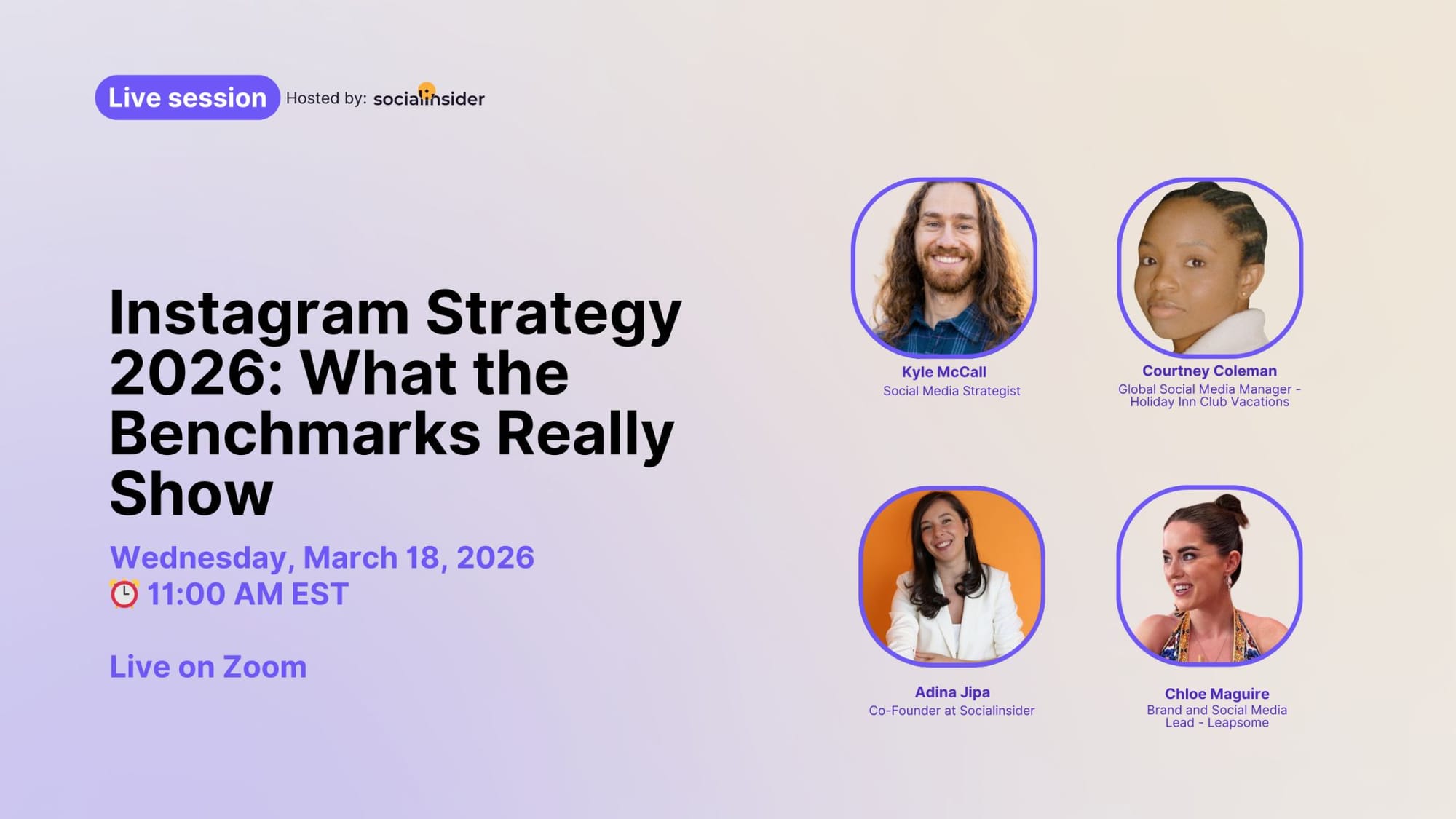 Live session Hosted by: socialinsider

Instagram Strategy 2026: What the Benchmarks Really Show

Wednesday, March 18, 2026
⏰ 11:00 AM EST

Live on Zoom

Kyle McCall
Social Media Strategist

Courtney Coleman
Global Social Media Manager - Holiday Inn Club Vacations

Adina Jipa
Co-Founder at Socialinsider

Chloe Maguire
Brand and Social Media Lead - Leapsome